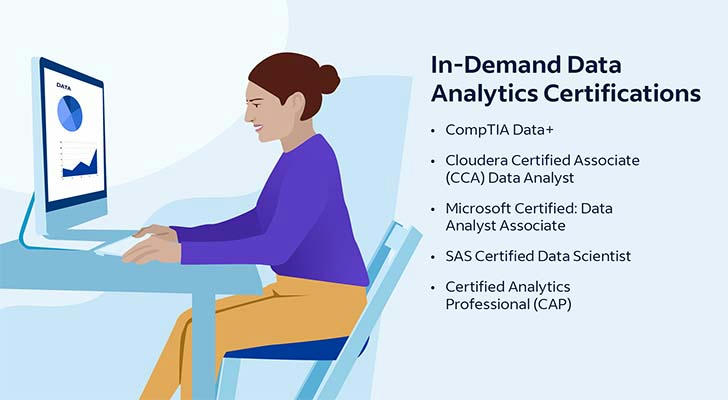 DATA

In-Demand Data Analytics Certifications

• CompTIA Data+
• Cloudera Certified Associate (CCA) Data Analyst
• Microsoft Certified: Data Analyst Associate
• SAS Certified Data Scientist
• Certified Analytics Professional (CAP)